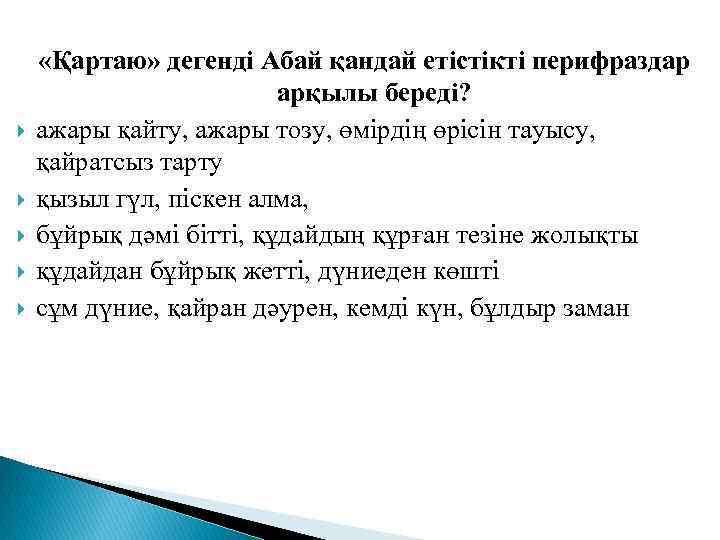 «Қартаю» дегенді Абай қандай етістікті перифраздар арқылы береді?

ажары қайту, ажары тозу, өмірдің өрісін тауысу, қайратсыз тарту

қызыл гүл, піскен алма,

бұйрық дәмі бітті, құдайдың құрған тезіне жолықты

құдайдан бұйрық жетті, дүниеден көшті

сұм дүние, қайран дәурен, кемді күн, бұлдыр заман